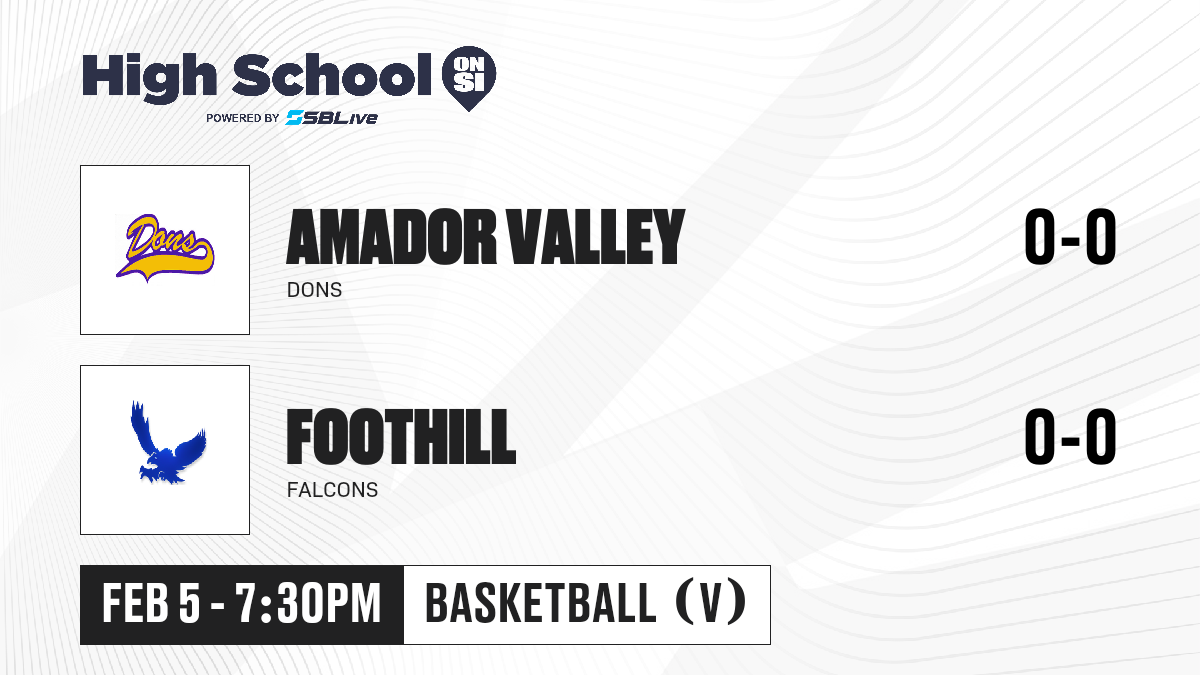 High School ON SI
POWERED BY SBLive

Dons

AMADOR VALLEY
DONS
0-0

FOOTHILL
FALCONS
0-0

FEB 5 - 7:30PM
BASKETBALL (V)